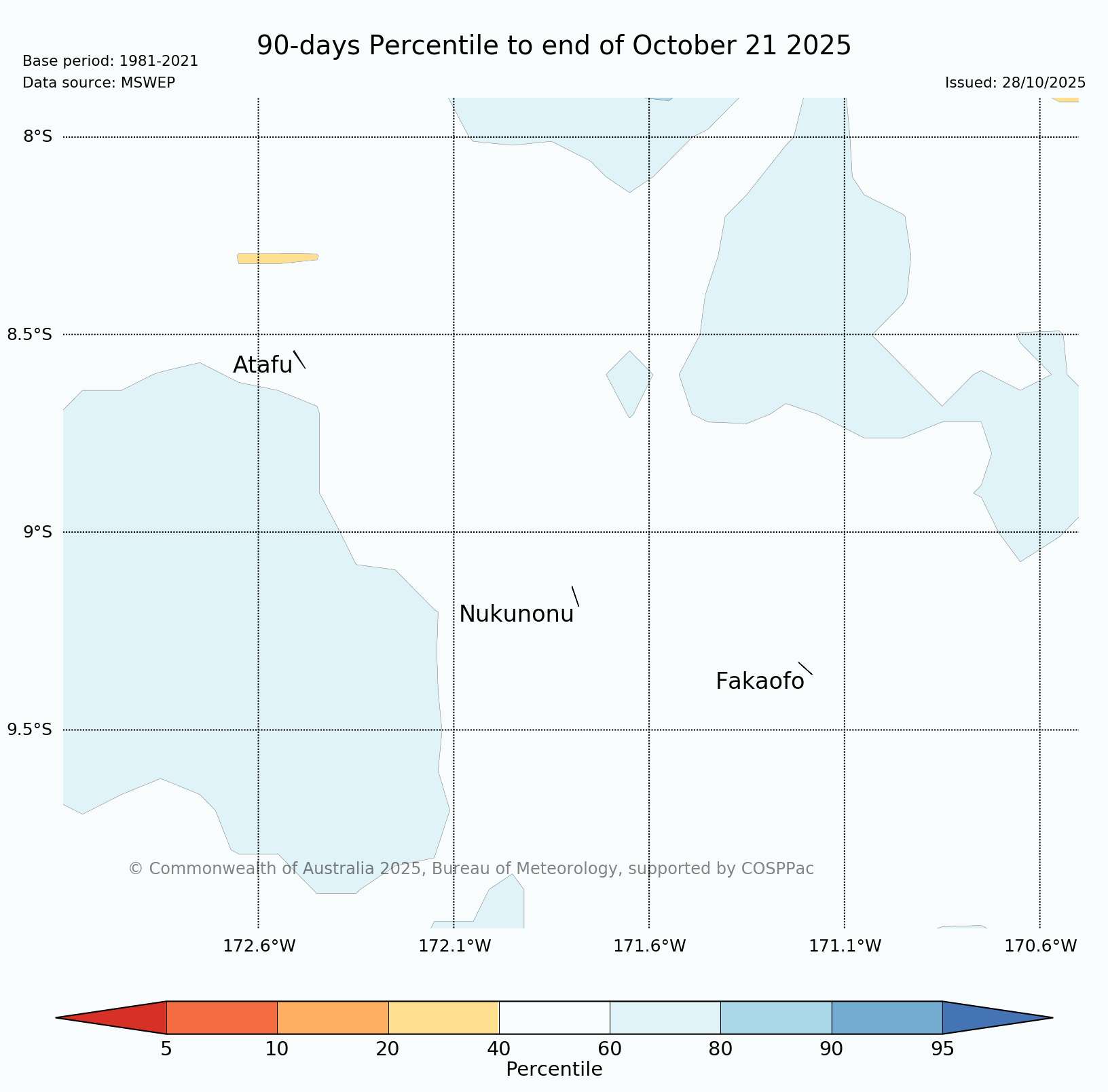 90-days Percentile to end of October 21 2025

Base period: 1981-2021
Data source: MSWEP

Issued: 28/10/2025

8°S
8.5°S
9°S
9.5°S

Atafu
Nukunonu
Fakaofo

© Commonwealth of Australia 2025, Bureau of Meteorology, supported by COSPPac

172.6°W
172.1°W
171.6°W
171.1°W
170.6°W

5
10
20
40
60
80
90
95
Percentile